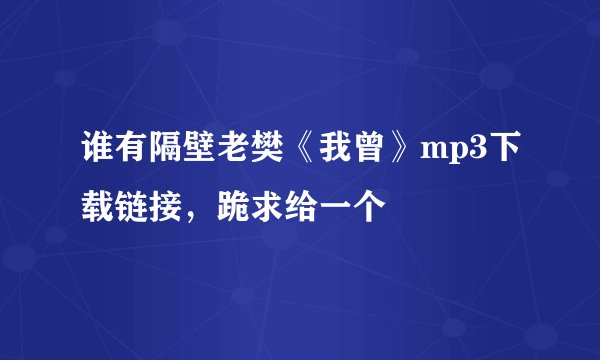 谁有隔壁老樊《我曾》mp3下载链接，跪求给一个